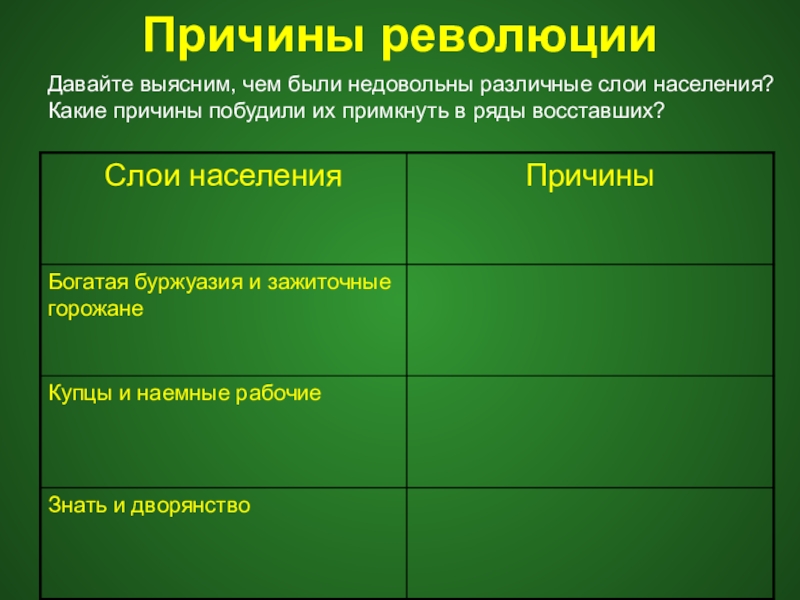 Причины революции

Давайте выясним, чем были недовольны различные слои населения? Какие причины побудили их примкнуть в ряды восставших?

| Слои населения | Причины |
|---|---|
| Богатая буржуазия и зажиточные горожане | |
| Купцы и наемные рабочие | |
| Знать и дворянство | |